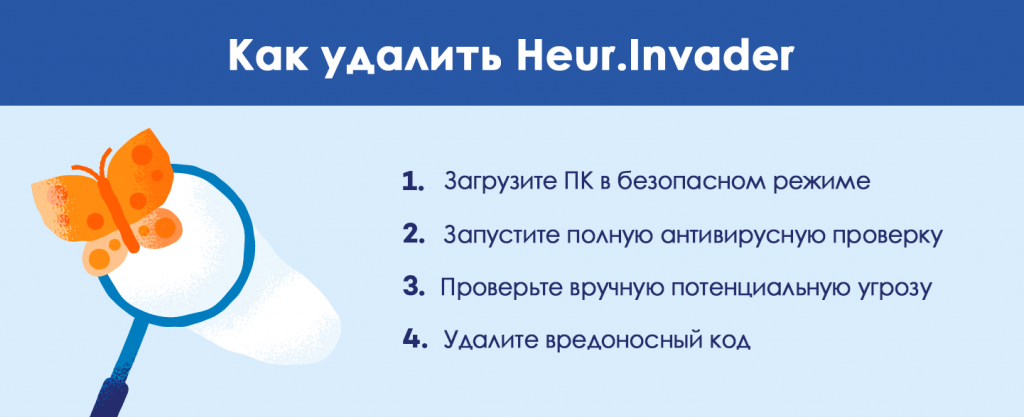 Как удалить Heur.Invader

1. Загрузите ПК в безопасном режиме

2. Запустите полную антивирусную проверку

3. Проверьте вручную потенциальную угрозу

4. Удалите вредоносный код